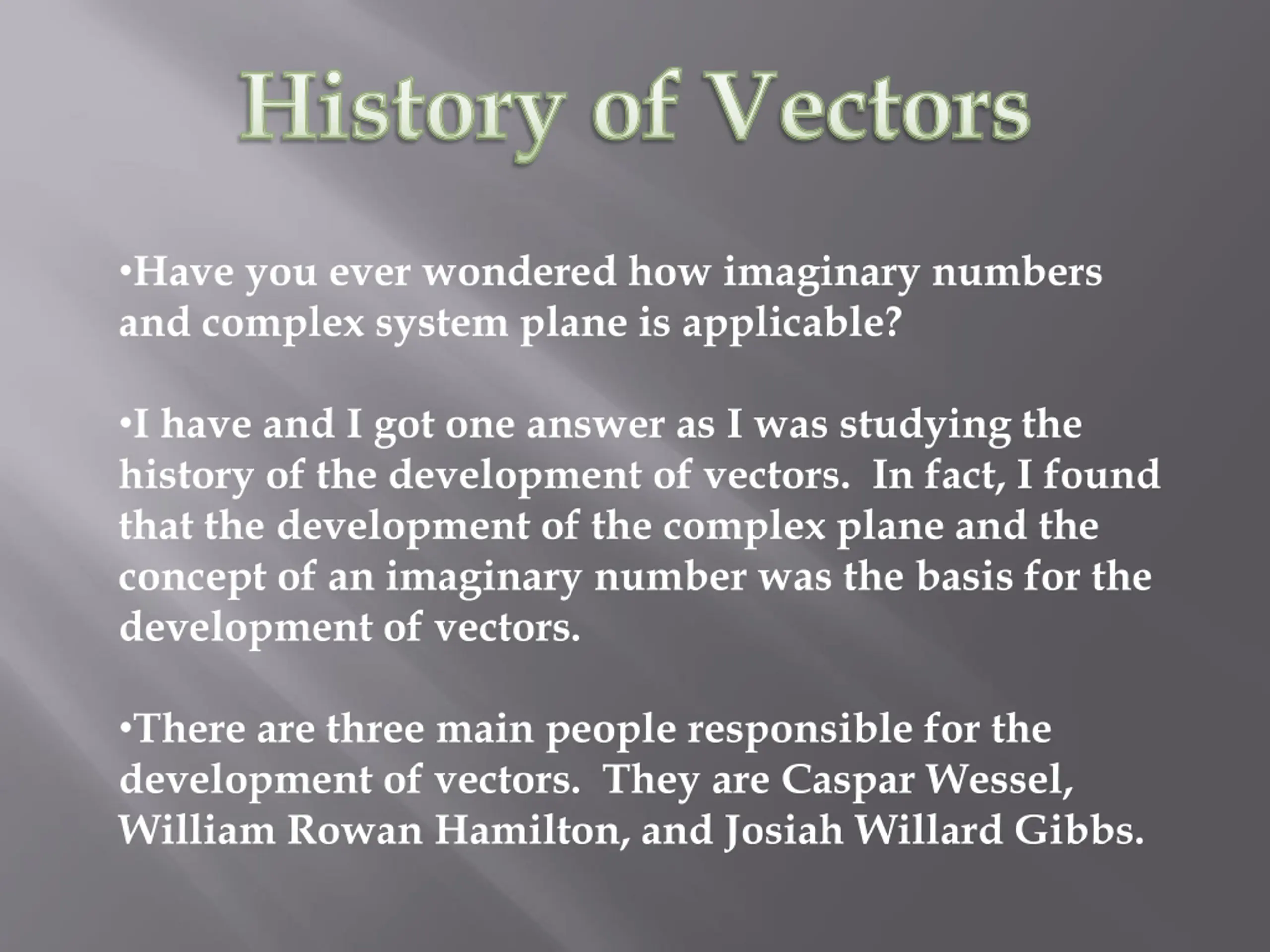 History of Vectors

•Have you ever wondered how imaginary numbers and complex system plane is applicable?

•I have and I got one answer as I was studying the history of the development of vectors. In fact, I found that the development of the complex plane and the concept of an imaginary number was the basis for the development of vectors.

•There are three main people responsible for the development of vectors. They are Caspar Wessel, William Rowan Hamilton, and Josiah Willard Gibbs.